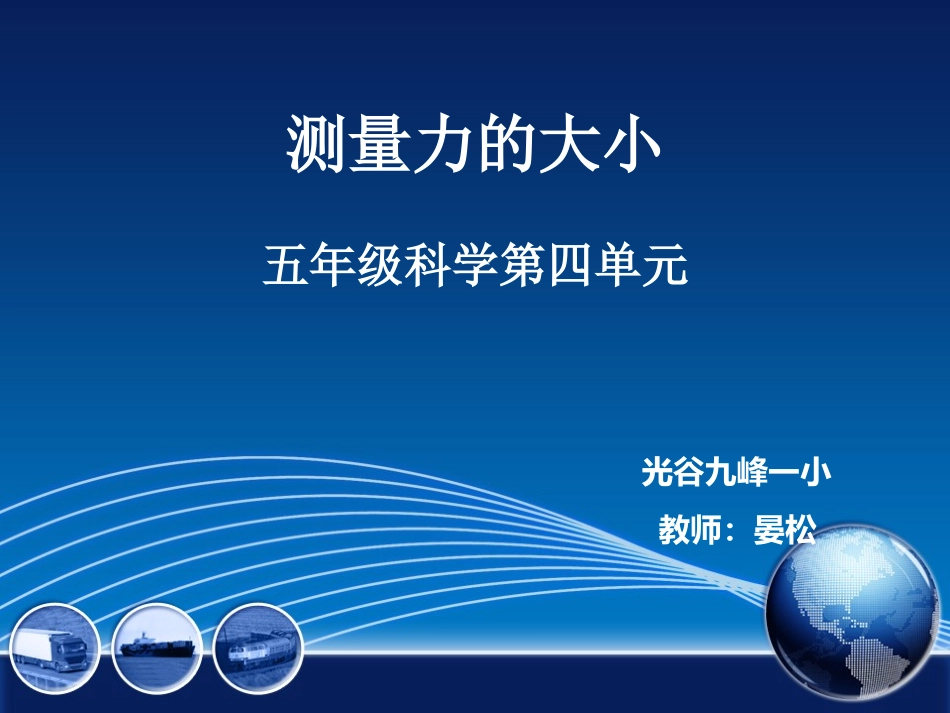 测量力的大小

五年级科学第四单元

光谷九峰一小

教师：晏松